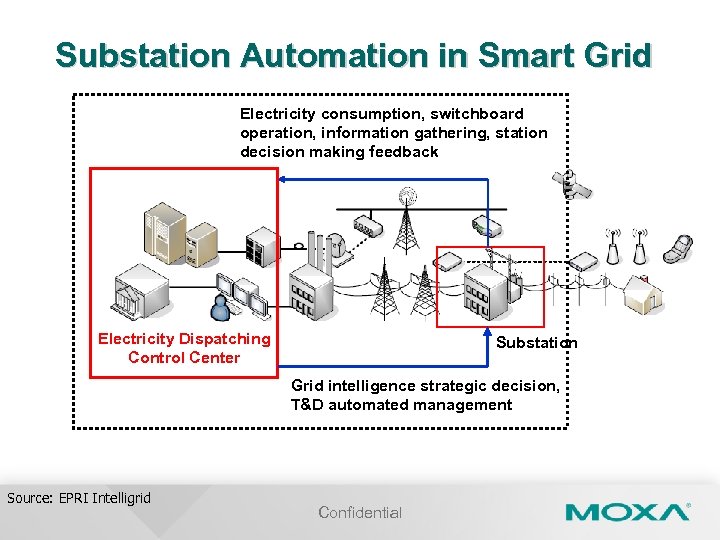 Substation Automation in Smart Grid

Electricity consumption, switchboard operation, information gathering, station decision making feedback

Electricity Dispatching Control Center

Substation

Grid intelligence strategic decision, T&D automated management

Source: EPRI Intelligrid

Confidential

MOXA®